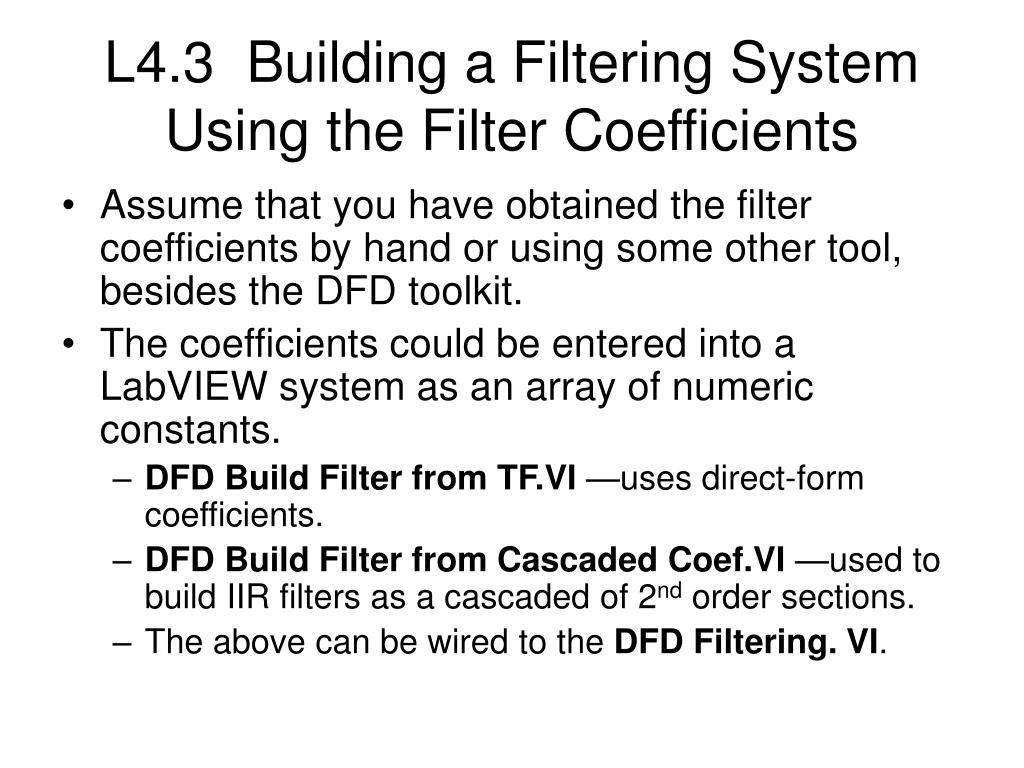 L4.3 Building a Filtering System Using the Filter Coefficients

• Assume that you have obtained the filter coefficients by hand or using some other tool, besides the DFD toolkit.
• The coefficients could be entered into a LabVIEW system as an array of numeric constants.
– DFD Build Filter from TF.VI —uses direct-form coefficients.
– DFD Build Filter from Cascaded Coef.VI —used to build IIR filters as a cascaded of 2$^{nd}$ order sections.
– The above can be wired to the DFD Filtering. VI.